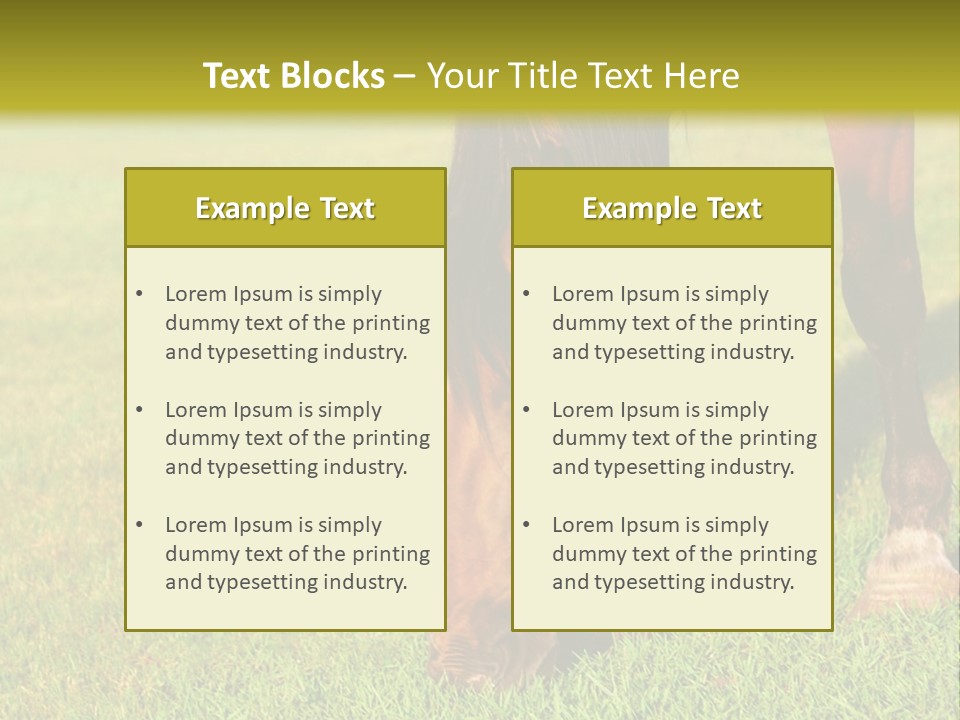 Text Blocks – Your Title Text Here

Example Text

• Lorem Ipsum is simply dummy text of the printing and typesetting industry.

• Lorem Ipsum is simply dummy text of the printing and typesetting industry.

• Lorem Ipsum is simply dummy text of the printing and typesetting industry.

Example Text

• Lorem Ipsum is simply dummy text of the printing and typesetting industry.

• Lorem Ipsum is simply dummy text of the printing and typesetting industry.

• Lorem Ipsum is simply dummy text of the printing and typesetting industry.